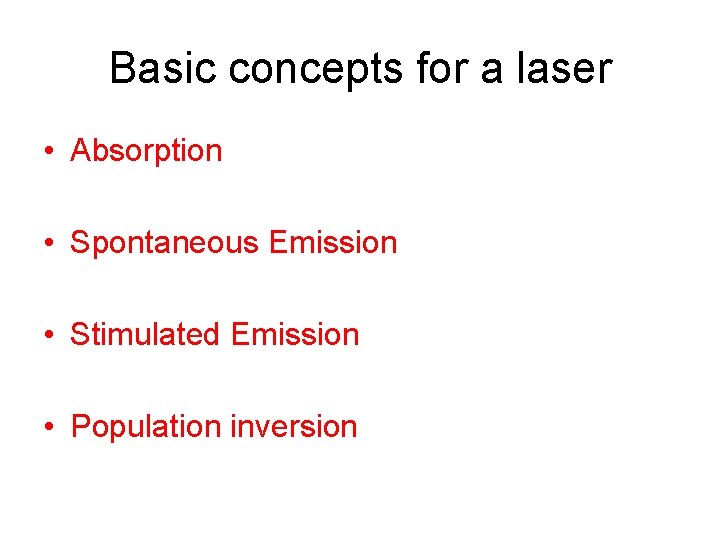 Basic concepts for a laser

• Absorption

• Spontaneous Emission

• Stimulated Emission

• Population inversion